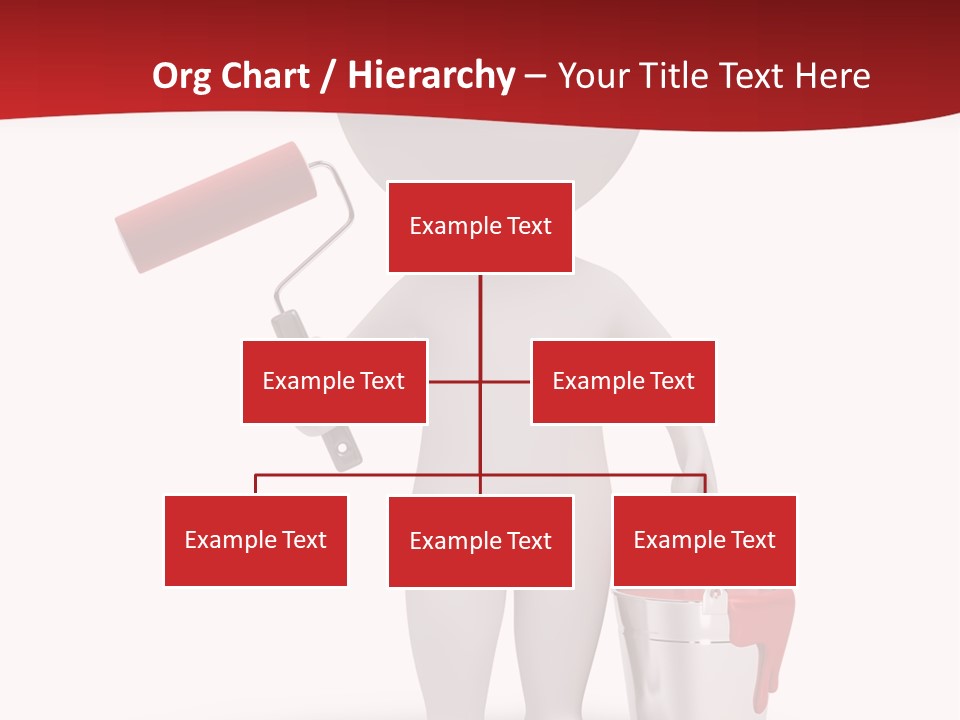 Org Chart / Hierarchy – Your Title Text Here

Example Text

Example Text

Example Text

Example Text

Example Text

Example Text